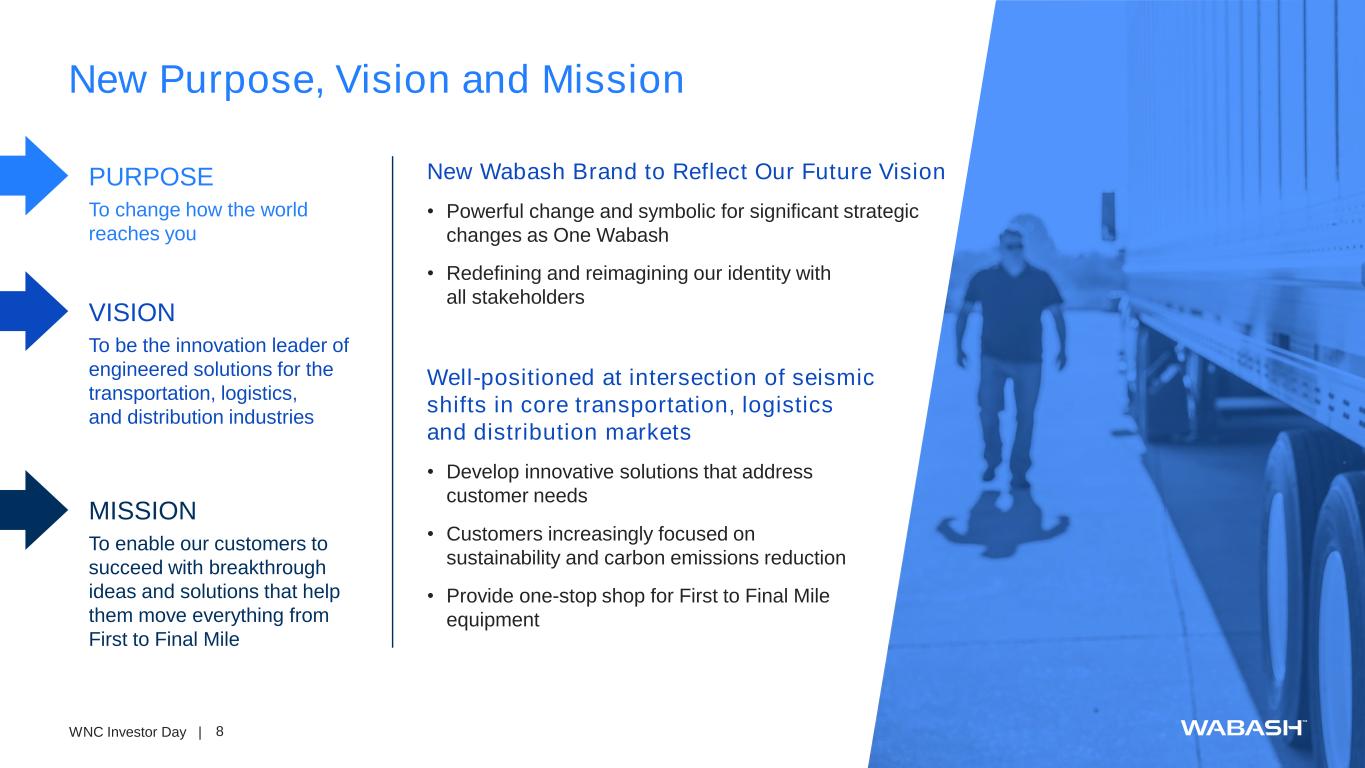 New Purpose, Vision and Mission

PURPOSE

To change how the world reaches you

VISION

To be the innovation leader of engineered solutions for the transportation, logistics, and distribution industries

MISSION

To enable our customers to succeed with breakthrough ideas and solutions that help them move everything from First to Final Mile

New Wabash Brand to Reflect Our Future Vision

• Powerful change and symbolic for significant strategic changes as One Wabash

• Redefining and reimagining our identity with all stakeholders

Well-positioned at intersection of seismic shifts in core transportation, logistics and distribution markets

• Develop innovative solutions that address customer needs

• Customers increasingly focused on sustainability and carbon emissions reduction

• Provide one-stop shop for First to Final Mile equipment

WNC Investor Day | 8

WABASH™